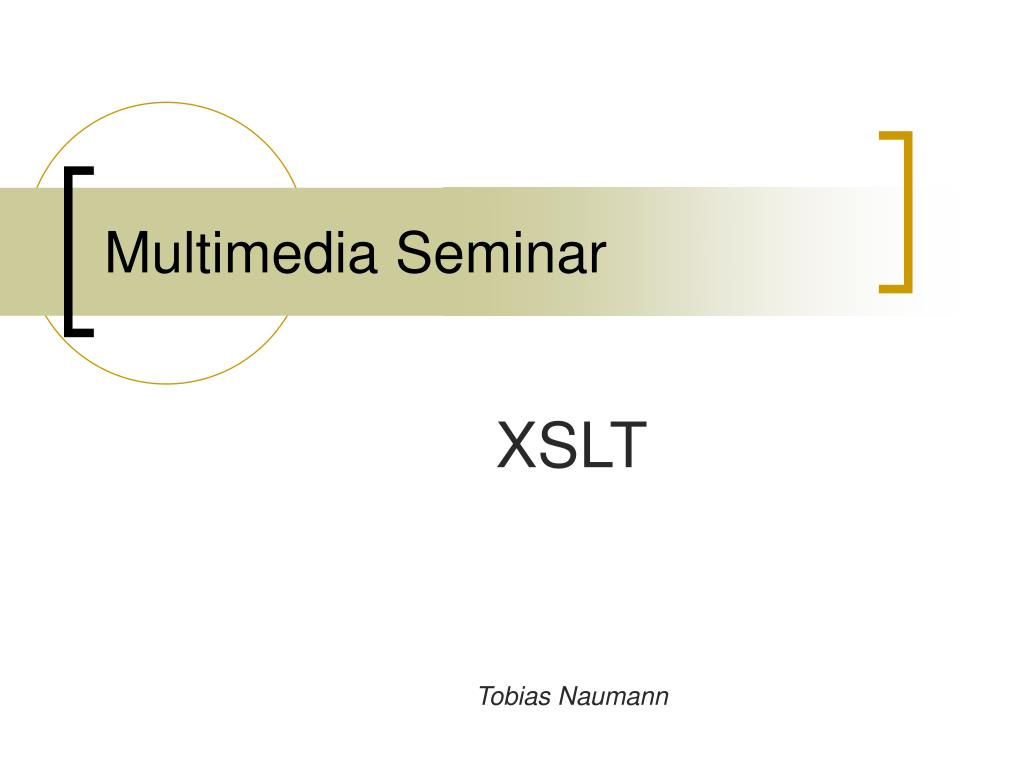 Multimedia Seminar

XSLT

Tobias Naumann